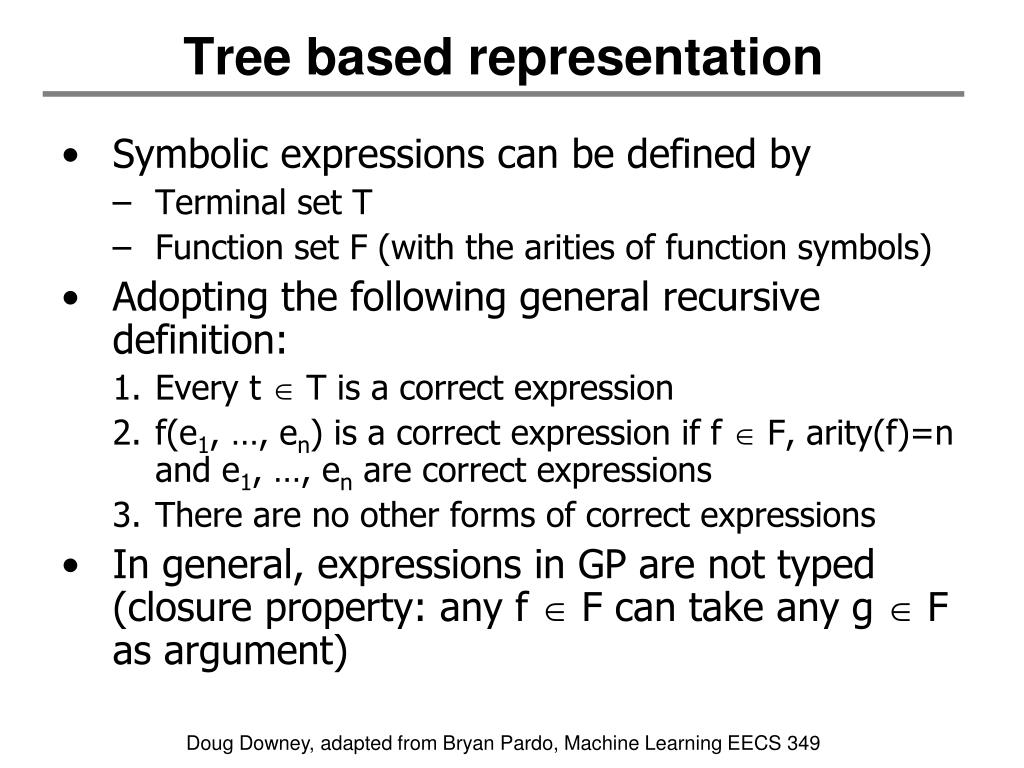 Tree based representation

• Symbolic expressions can be defined by
– Terminal set T
– Function set F (with the arities of function symbols)
• Adopting the following general recursive definition:
1. Every t $\in$ T is a correct expression
2. f($e_1$, …, $e_n$) is a correct expression if f $\in$ F, arity(f)=n and $e_1$, …, $e_n$ are correct expressions
3. There are no other forms of correct expressions
• In general, expressions in GP are not typed (closure property: any f $\in$ F can take any g $\in$ F as argument)

Doug Downey, adapted from Bryan Pardo, Machine Learning EECS 349